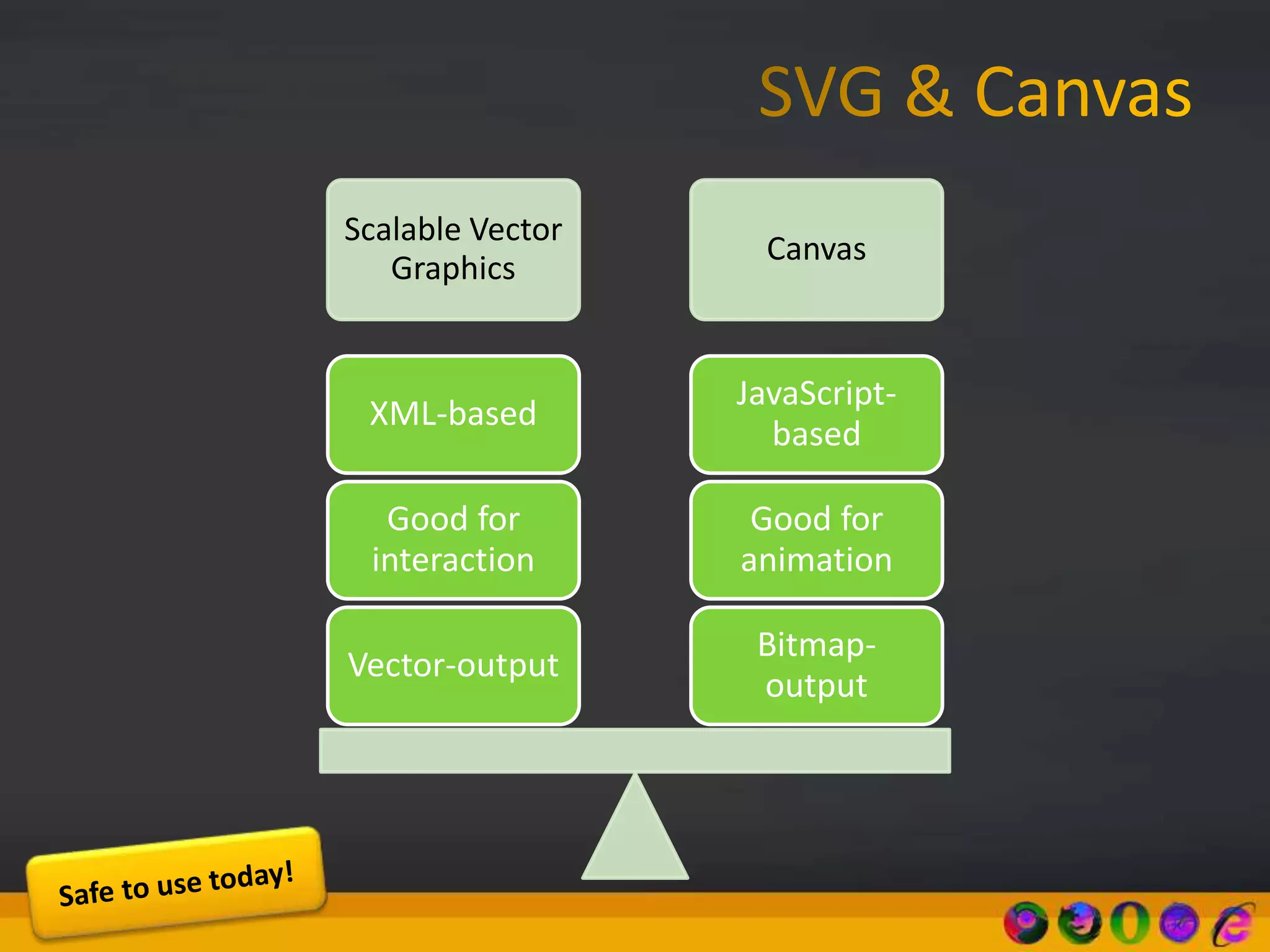 SVG & Canvas

Scalable Vector Graphics

XML-based

Good for interaction

Vector-output

Canvas

JavaScript-based

Good for animation

Bitmap-output

Safe to use today!